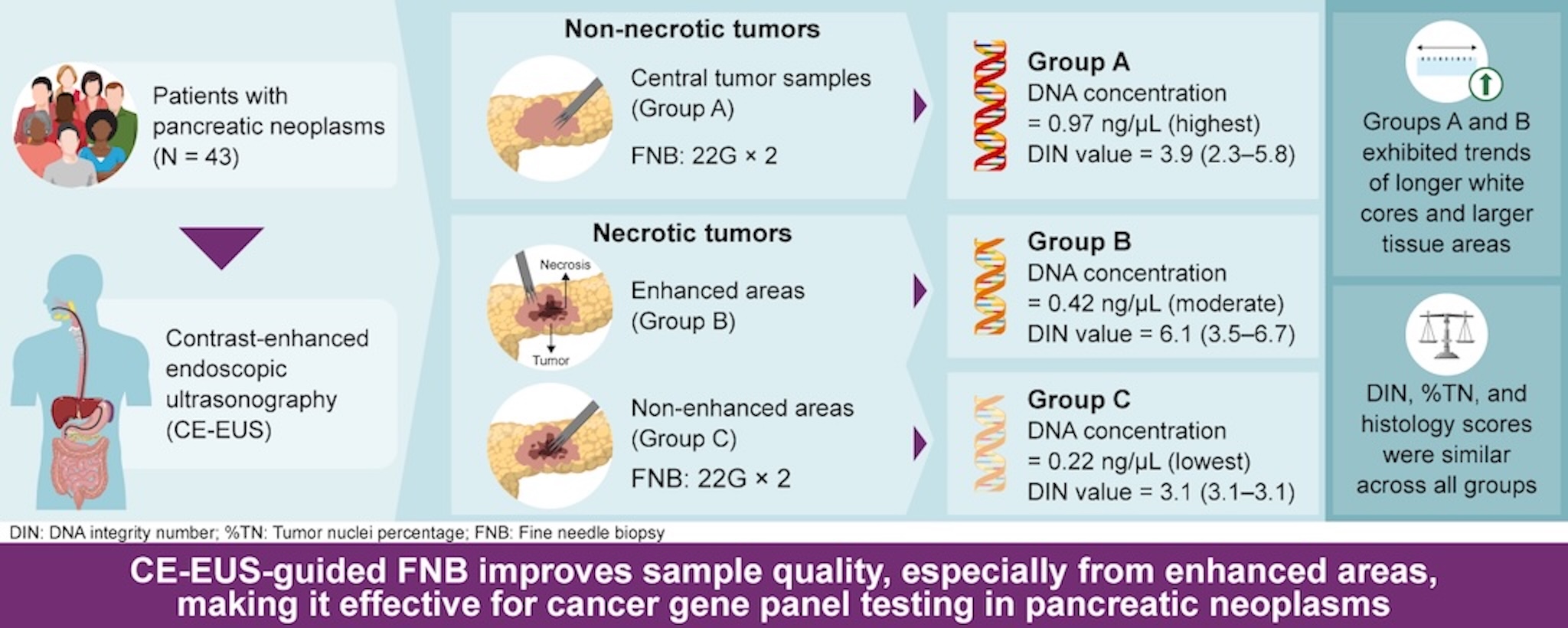 Patients with pancreatic neoplasms (N = 43)

Contrast-enhanced endoscopic ultrasonography (CE-EUS)

Non-necrotic tumors

Central tumor samples (Group A)

FNB: 22G × 2

Necrotic tumors

Necrosis

Tumor

Enhanced areas (Group B)

Non-enhanced areas (Group C)

FNB: 22G × 2

Group A
DNA concentration = 0.97 ng/μL (highest)
DIN value = 3.9 (2.3–5.8)

Group B
DNA concentration = 0.42 ng/μL (moderate)
DIN value = 6.1 (3.5–6.7)

Group C
DNA concentration = 0.22 ng/μL (lowest)
DIN value = 3.1 (3.1–3.1)

Groups A and B exhibited trends of longer white cores and larger tissue areas

DIN, %TN, and histology scores were similar across all groups

DIN: DNA integrity number; %TN: Tumor nuclei percentage; FNB: Fine needle biopsy

CE-EUS-guided FNB improves sample quality, especially from enhanced areas, making it effective for cancer gene panel testing in pancreatic neoplasms